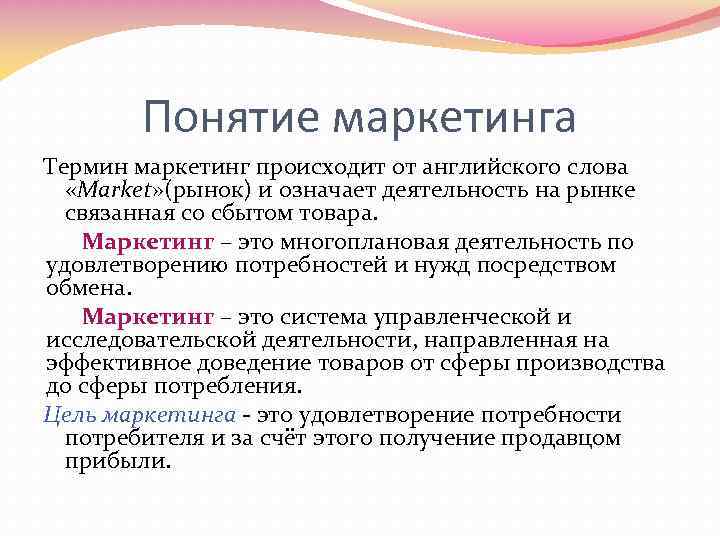 Понятие маркетинга

Термин маркетинг происходит от английского слова «Market»(рынок) и означает деятельность на рынке связанная со сбытом товара.

Маркетинг – это многоплановая деятельность по удовлетворению потребностей и нужд посредством обмена.

Маркетинг – это система управленческой и исследовательской деятельности, направленная на эффективное доведение товаров от сферы производства до сферы потребления.

Цель маркетинга - это удовлетворение потребности потребителя и за счёт этого получение продавцом прибыли.